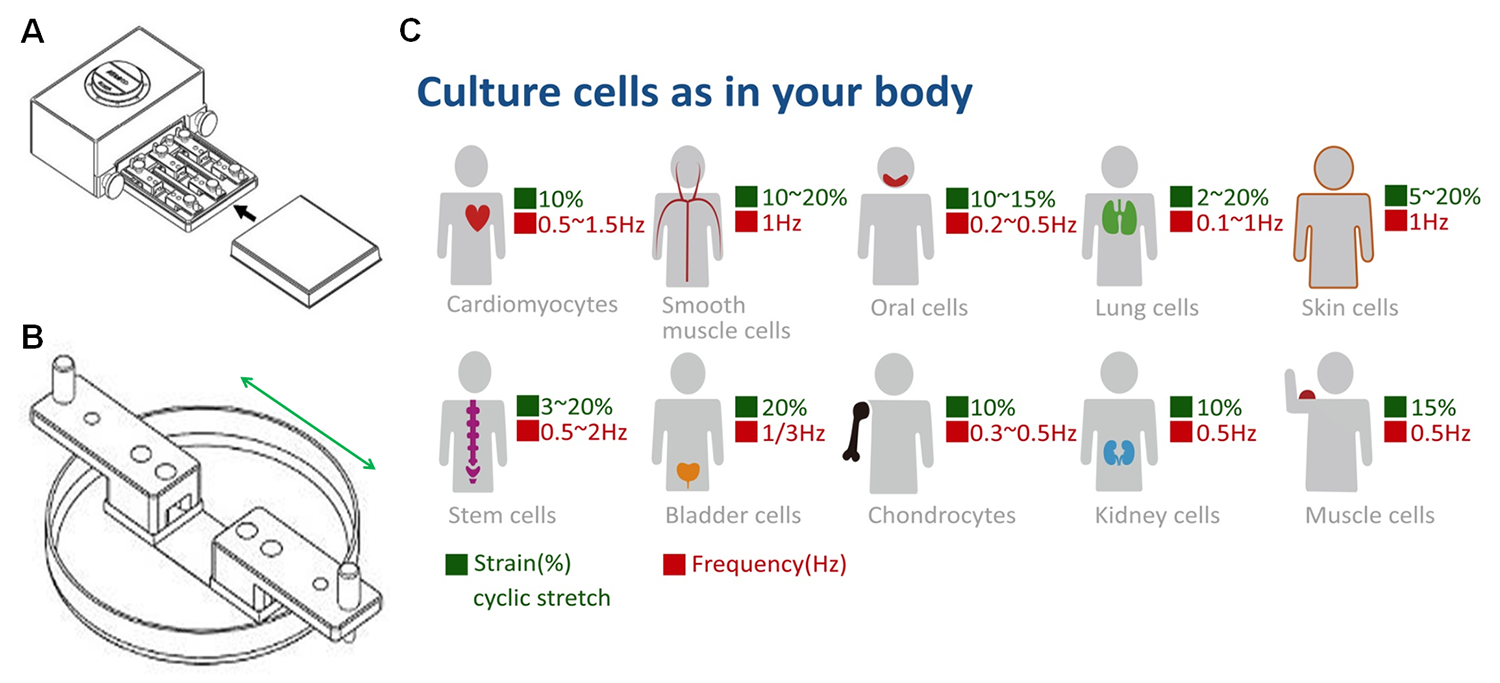 A

B

C

Culture cells as in your body

10%
0.5~1.5Hz
Cardiomyocytes

10~20%
1Hz
Smooth muscle cells

10~15%
0.2~0.5Hz
Oral cells

2~20%
0.1~1Hz
Lung cells

5~20%
1Hz
Skin cells

3~20%
0.5~2Hz
Stem cells

20%
1/3Hz
Bladder cells

10%
0.3~0.5Hz
Chondrocytes

10%
0.5Hz
Kidney cells

15%
0.5Hz
Muscle cells

Strain(%) cyclic stretch

Frequency(Hz)